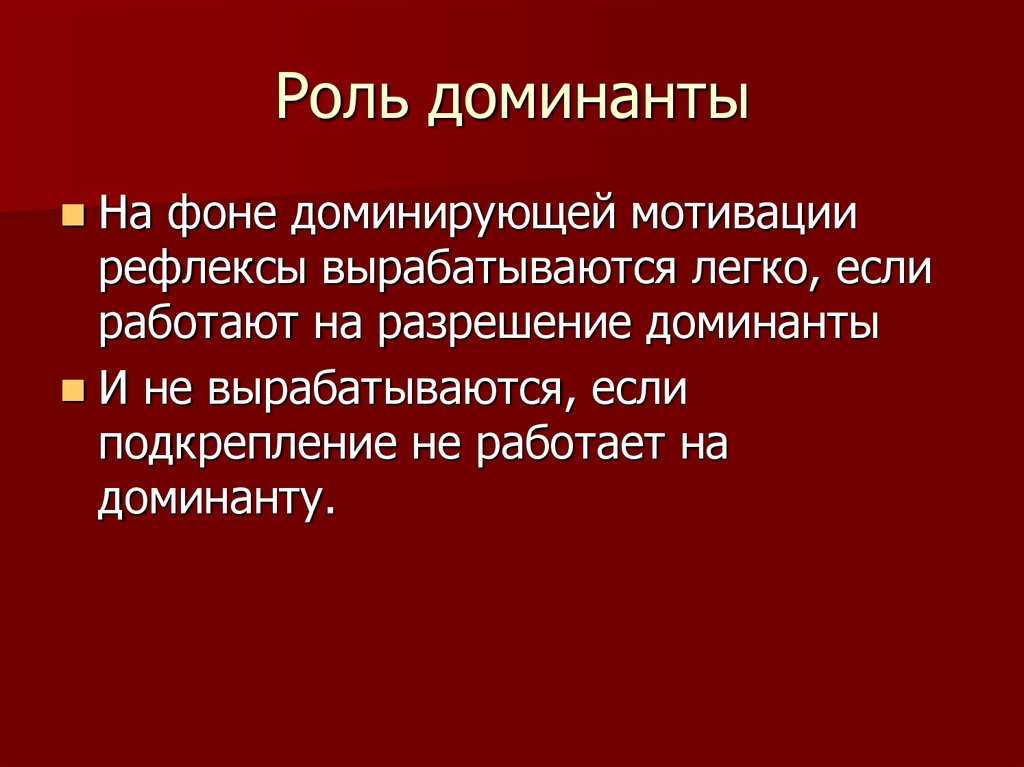 Роль доминанты

На фоне доминирующей мотивации рефлексы вырабатываются легко, если работают на разрешение доминанты

И не вырабатываются, если подкрепление не работает на доминанту.